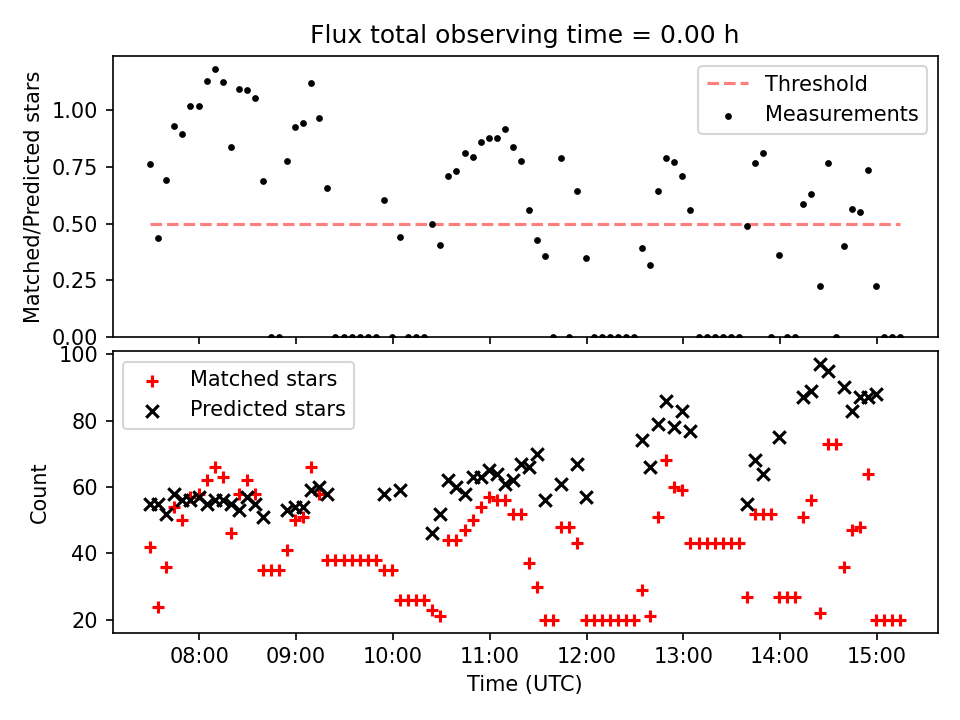 Flux total observing time = 0.00 h

Matched/Predicted stars

1.00
0.75
0.50
0.25
0.00

Threshold
Measurements

Count

100
80
60
40
20

Matched stars
Predicted stars

08:00
09:00
10:00
11:00
12:00
13:00
14:00
15:00

Time (UTC)